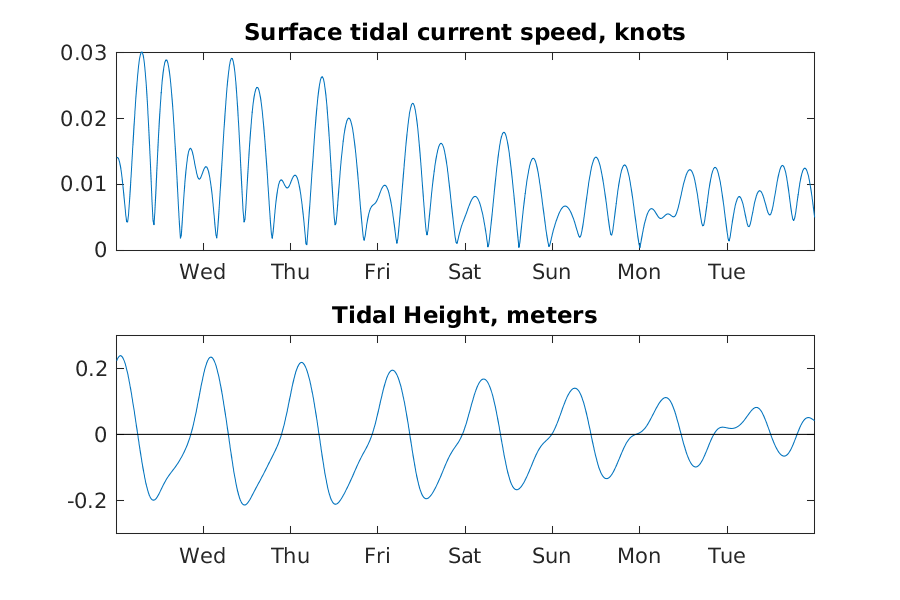 Surface tidal current speed, knots

0.03
0.02
0.01
0

Wed Thu Fri Sat Sun Mon Tue

Tidal Height, meters

0.2
0
-0.2

Wed Thu Fri Sat Sun Mon Tue